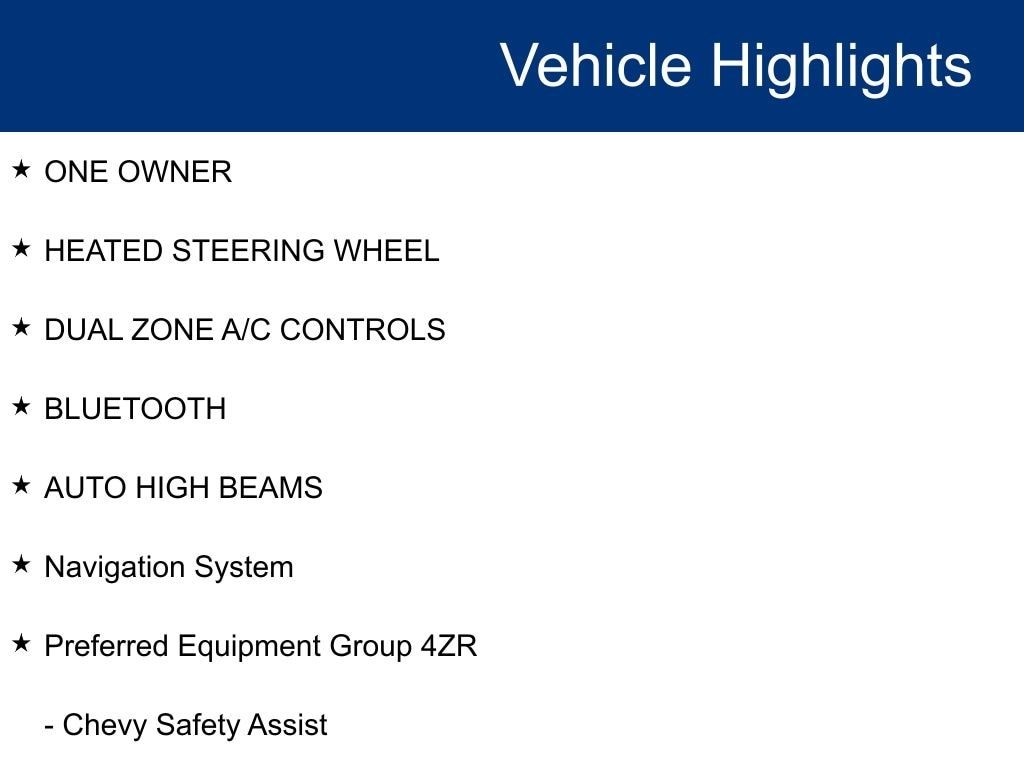 Vehicle Highlights

★ ONE OWNER

★ HEATED STEERING WHEEL

★ DUAL ZONE A/C CONTROLS

★ BLUETOOTH

★ AUTO HIGH BEAMS

★ Navigation System

★ Preferred Equipment Group 4ZR

- Chevy Safety Assist